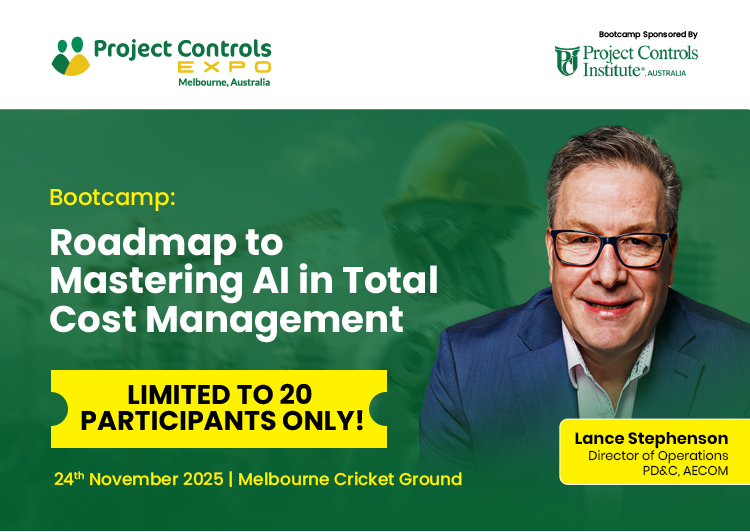 Project Controls EXPO
Melbourne, Australia

Bootcamp Sponsored By
PCI Project Controls Institute®, AUSTRALIA

Bootcamp:
Roadmap to Mastering AI in Total Cost Management

LIMITED TO 20 PARTICIPANTS ONLY!

24th November 2025 | Melbourne Cricket Ground

Lance Stephenson
Director of Operations
PD&C, AECOM